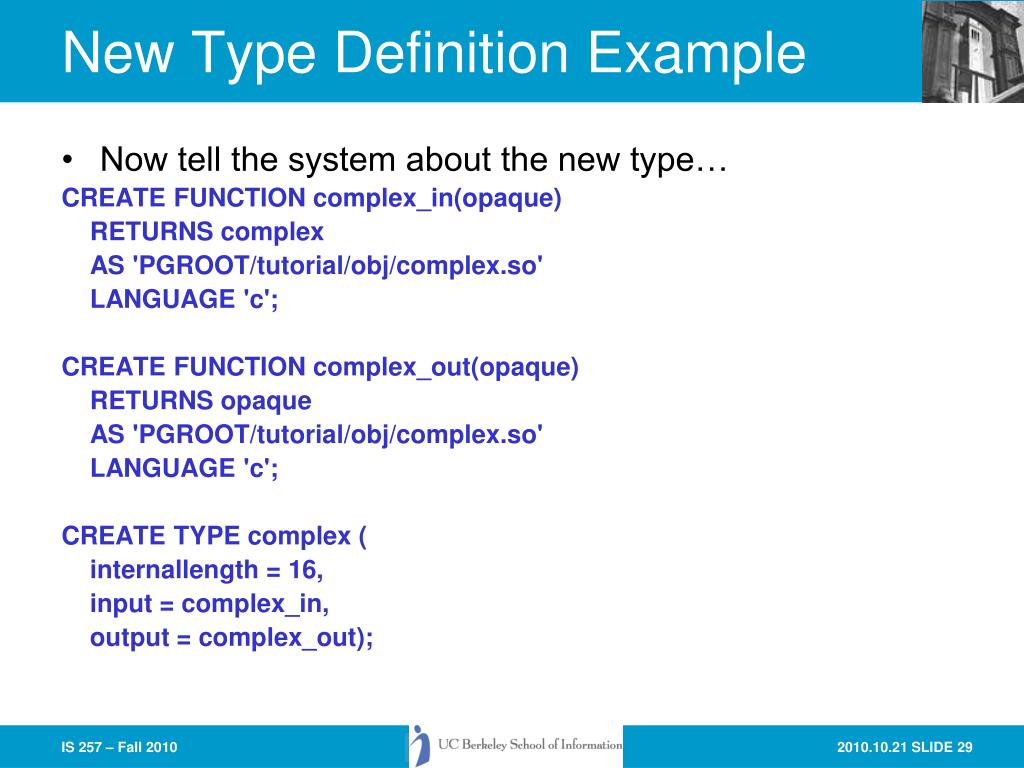 New Type Definition Example

• Now tell the system about the new type…

CREATE FUNCTION complex_in(opaque)
RETURNS complex
AS 'PGROOT/tutorial/obj/complex.so'
LANGUAGE 'c';

CREATE FUNCTION complex_out(opaque)
RETURNS opaque
AS 'PGROOT/tutorial/obj/complex.so'
LANGUAGE 'c';

CREATE TYPE complex (
internallength = 16,
input = complex_in,
output = complex_out);

IS 257 – Fall 2010

UC Berkeley School of Information

2010.10.21 SLIDE 29